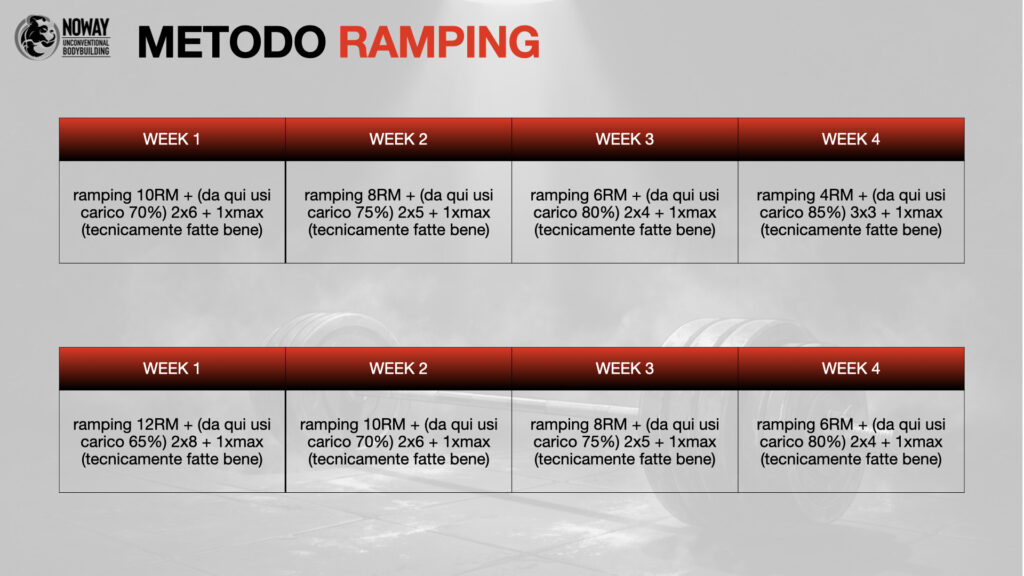 NOWAY
UNCONVENTIONAL BODYBUILDING

METODO RAMPING

| WEEK 1 | WEEK 2 | WEEK 3 | WEEK 4 |
|---|---|---|---|
| ramping 10RM + (da qui usi carico 70%) 2x6 + 1xmax (tecnicamente fatte bene) | ramping 8RM + (da qui usi carico 75%) 2x5 + 1xmax (tecnicamente fatte bene) | ramping 6RM + (da qui usi carico 80%) 2x4 + 1xmax (tecnicamente fatte bene) | ramping 4RM + (da qui usi carico 85%) 3x3 + 1xmax (tecnicamente fatte bene) |

| WEEK 1 | WEEK 2 | WEEK 3 | WEEK 4 |
|---|---|---|---|
| ramping 12RM + (da qui usi carico 65%) 2x8 + 1xmax (tecnicamente fatte bene) | ramping 10RM + (da qui usi carico 70%) 2x6 + 1xmax (tecnicamente fatte bene) | ramping 8RM + (da qui usi carico 75%) 2x5 + 1xmax (tecnicamente fatte bene) | ramping 6RM + (da qui usi carico 80%) 2x4 + 1xmax (tecnicamente fatte bene) |